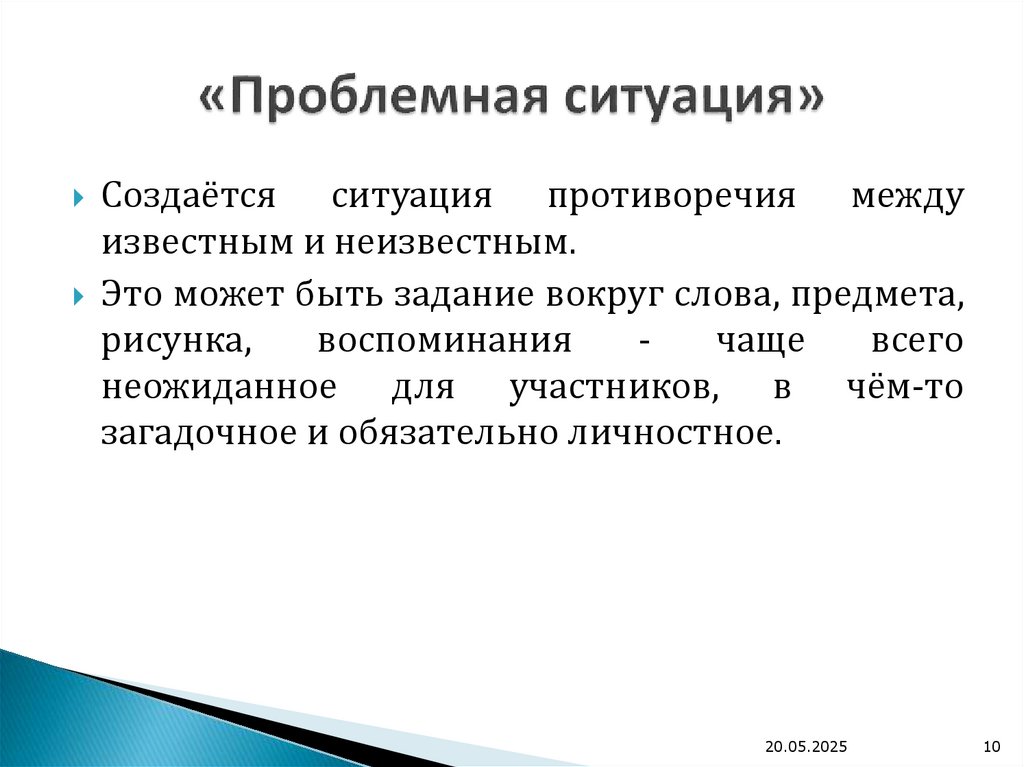 «Проблемная ситуация»

Создаётся ситуация противоречия между известным и неизвестным.

Это может быть задание вокруг слова, предмета, рисунка, воспоминания - чаще всего неожиданное для участников, в чём-то загадочное и обязательно личностное.

20.05.2025

10